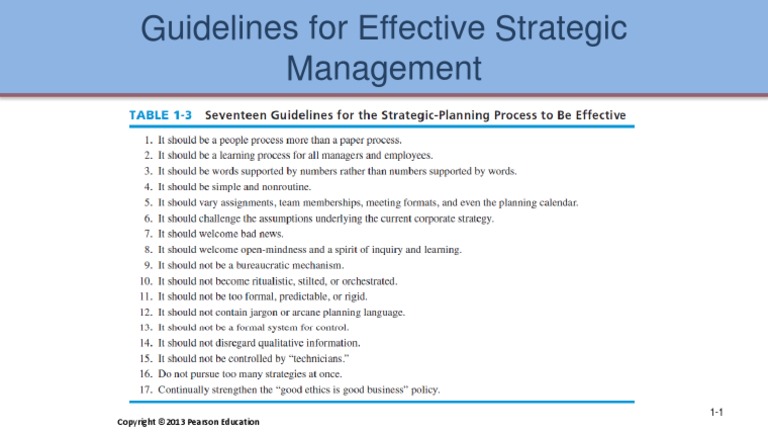 Guidelines for Effective Strategic Management

TABLE 1-3 Seventeen Guidelines for the Strategic-Planning Process to Be Effective

1. It should be a people process more than a paper process.
2. It should be a learning process for all managers and employees.
3. It should be words supported by numbers rather than numbers supported by words.
4. It should be simple and nonroutine.
5. It should vary assignments, team memberships, meeting formats, and even the planning calendar.
6. It should challenge the assumptions underlying the current corporate strategy.
7. It should welcome bad news.
8. It should welcome open-mindness and a spirit of inquiry and learning.
9. It should not be a bureaucratic mechanism.
10. It should not become ritualistic, stilted, or orchestrated.
11. It should not be too formal, predictable, or rigid.
12. It should not contain jargon or arcane planning language.
13. It should not be a formal system for control.
14. It should not disregard qualitative information.
15. It should not be controlled by "technicians."
16. Do not pursue too many strategies at once.
17. Continually strengthen the "good ethics is good business" policy.

Copyright © 2013 Pearson Education

1-1